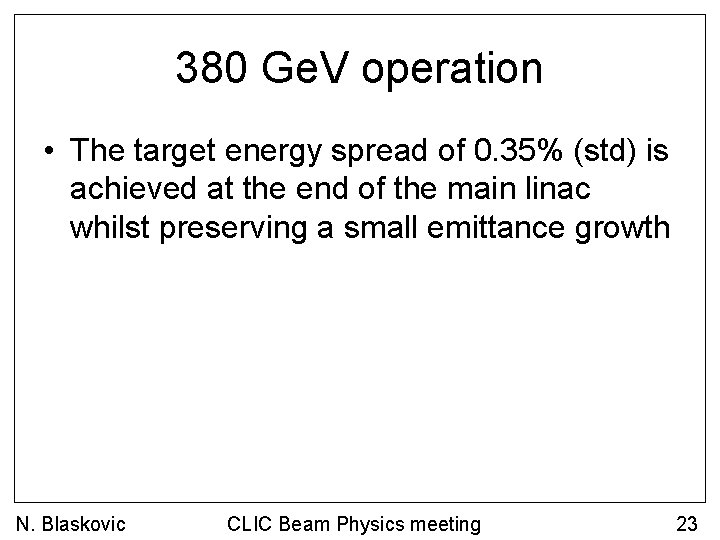 380 GeV operation

• The target energy spread of 0.35% (std) is achieved at the end of the main linac whilst preserving a small emittance growth

N. Blaskovic

CLIC Beam Physics meeting

23